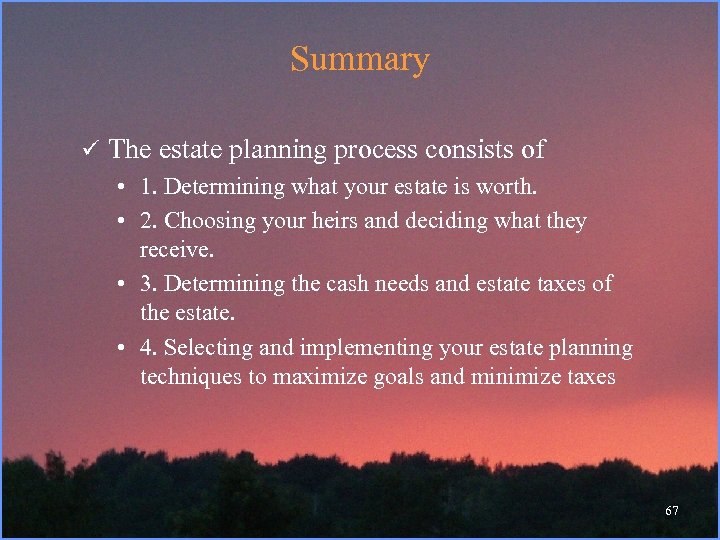 Summary

✓ The estate planning process consists of

• 1. Determining what your estate is worth.
• 2. Choosing your heirs and deciding what they receive.
• 3. Determining the cash needs and estate taxes of the estate.
• 4. Selecting and implementing your estate planning techniques to maximize goals and minimize taxes

67